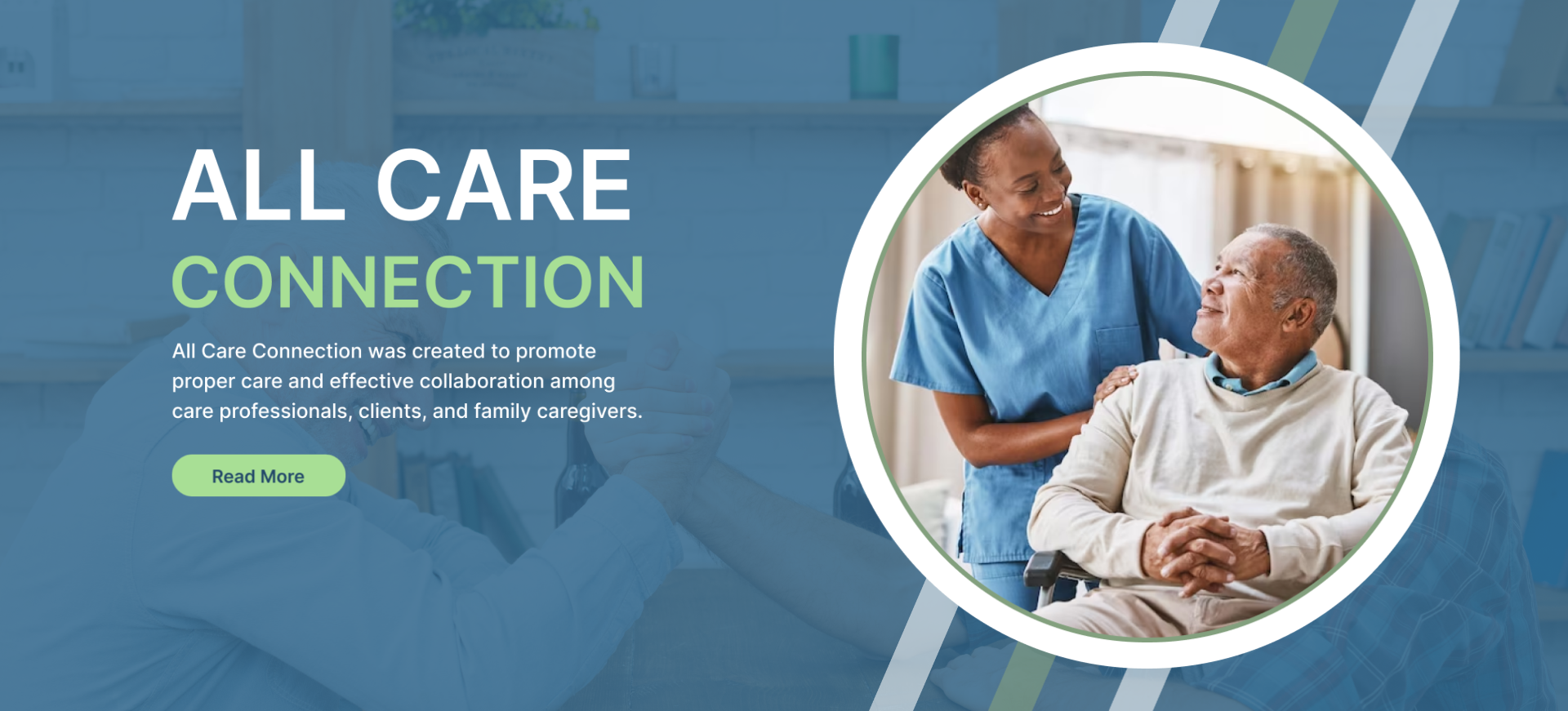 ALL CARE
CONNECTION

All Care Connection was created to promote proper care and effective collaboration among care professionals, clients, and family caregivers.

Read More